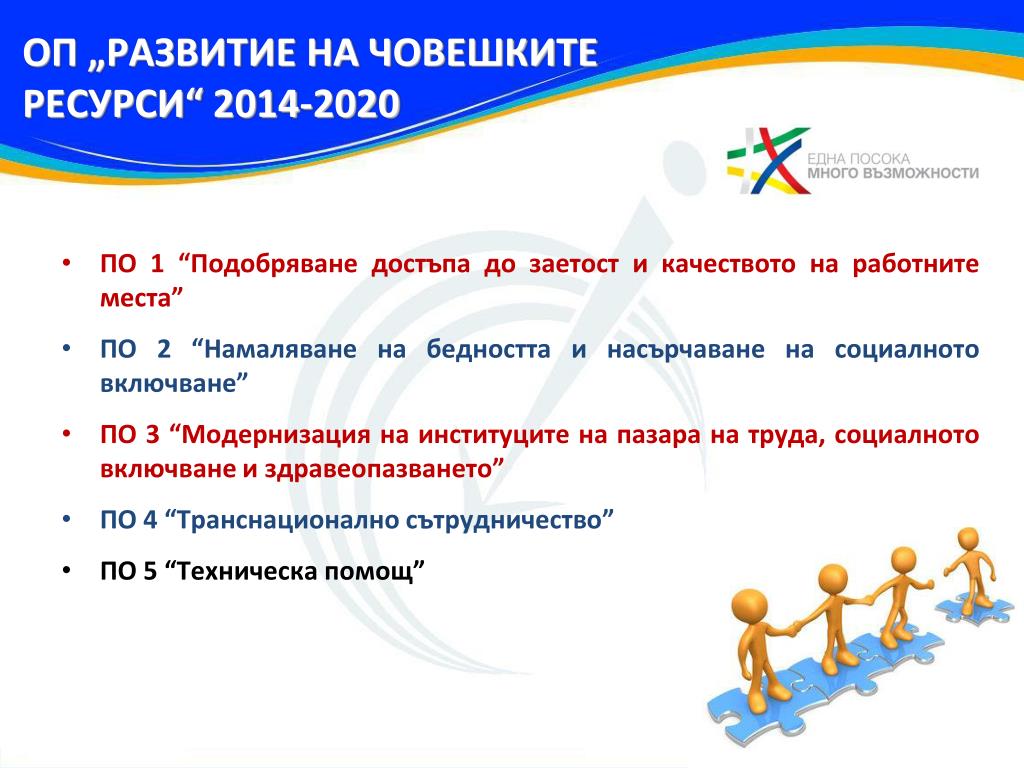 ОП „РАЗВИТИЕ НА ЧОВЕШКИТЕ РЕСУРСИ“ 2014-2020

ЕДНА ПОСОКА
МНОГО ВЪЗМОЖНОСТИ

• ПО 1 “Подобряване достъпа до заетост и качеството на работните места”

• ПО 2 “Намаляване на бедността и насърчаване на социалното включване”

• ПО 3 “Модернизация на институците на пазара на труда, социалното включване и здравеопазването”

• ПО 4 “Транснационално сътрудничество”

• ПО 5 “Техническа помощ”